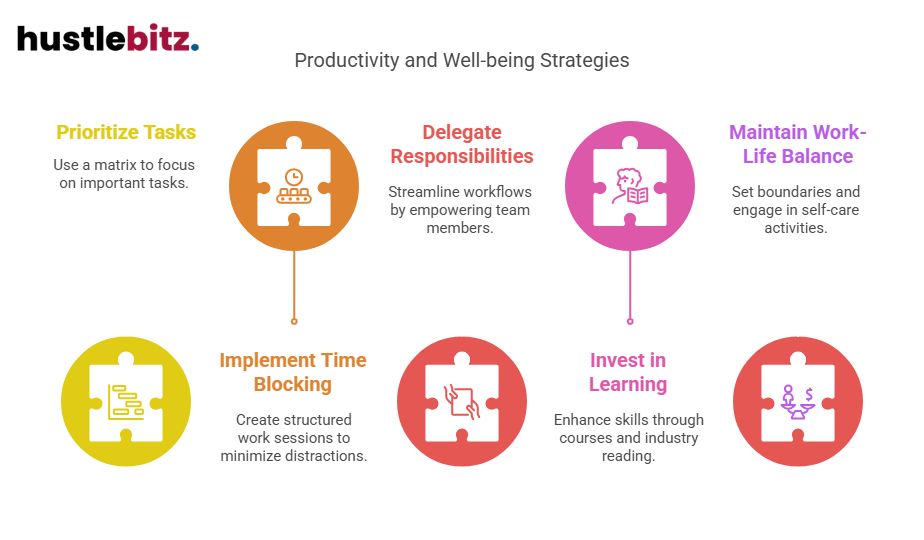 hustlebitz.

Productivity and Well-being Strategies

Prioritize Tasks

Use a matrix to focus on important tasks.

Delegate Responsibilities

Streamline workflows by empowering team members.

Maintain Work-Life Balance

Set boundaries and engage in self-care activities.

Implement Time Blocking

Create structured work sessions to minimize distractions.

Invest in Learning

Enhance skills through courses and industry reading.